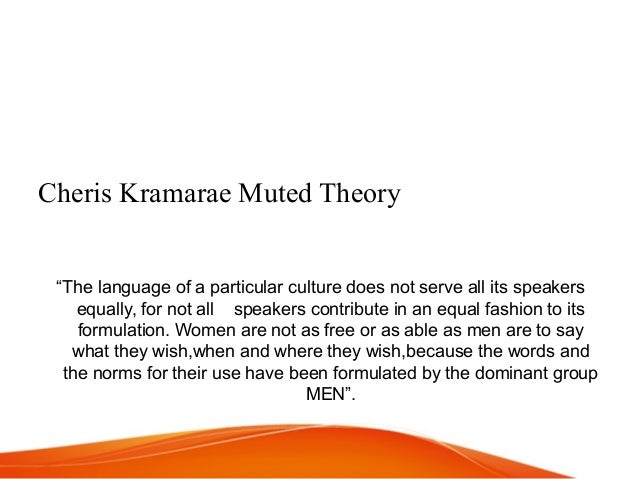 Cheris Kramarae Muted Theory

“The language of a particular culture does not serve all its speakers equally, for not all speakers contribute in an equal fashion to its formulation. Women are not as free or as able as men are to say what they wish,when and where they wish,because the words and the norms for their use have been formulated by the dominant group MEN”.